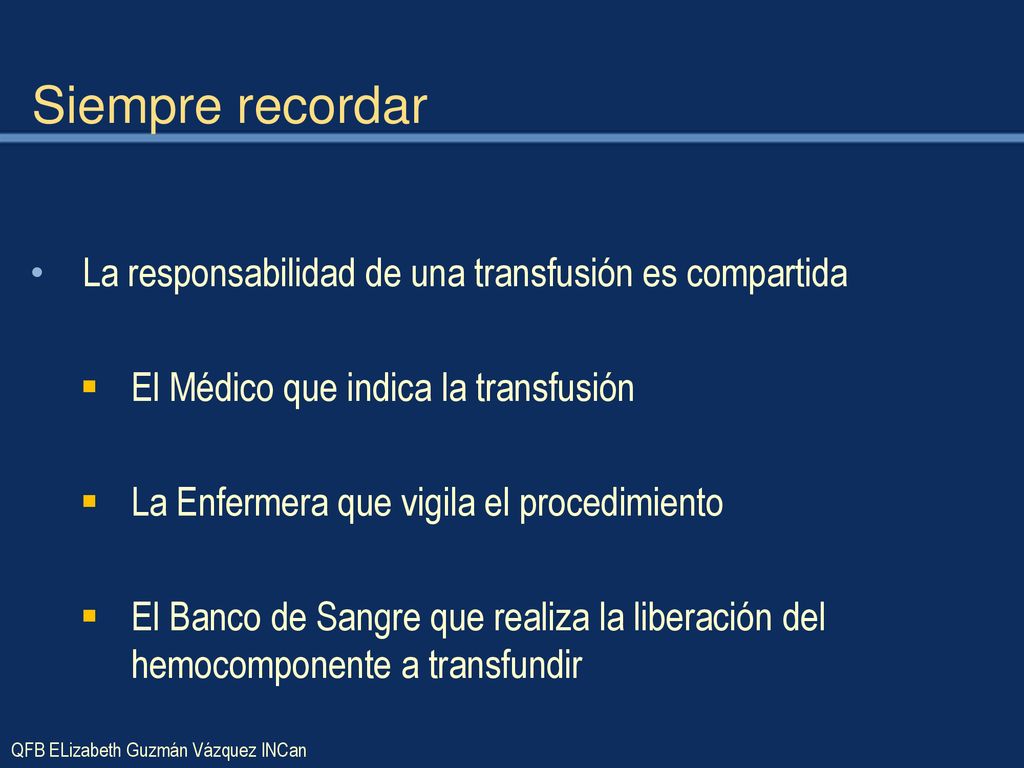 Siempre recordar

• La responsabilidad de una transfusión es compartida

▪ El Médico que indica la transfusión

▪ La Enfermera que vigila el procedimiento

▪ El Banco de Sangre que realiza la liberación del hemocomponente a transfundir

QFB ELizabeth Guzmán Vázquez INCan